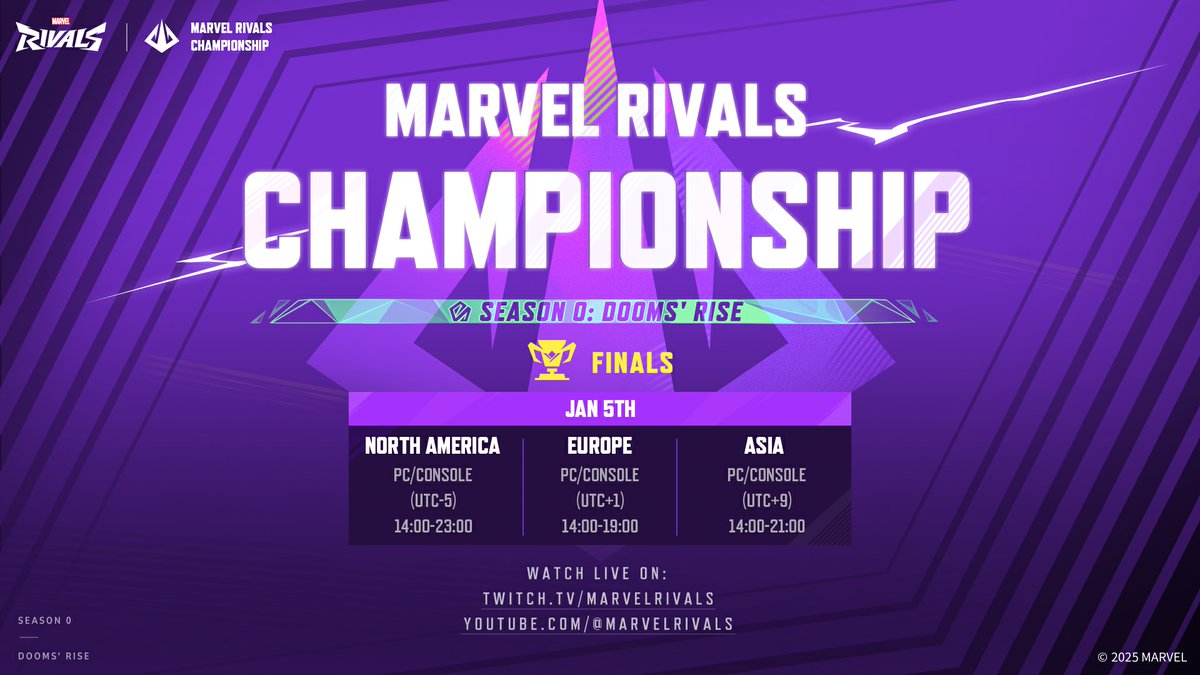 MARVEL RIVALS

MARVEL RIVALS CHAMPIONSHIP

MARVEL RIVALS
CHAMPIONSHIP

SEASON 0: DOOMS' RISE

FINALS

JAN 5TH

| NORTH AMERICA | EUROPE | ASIA |
|---|---|---|
| PC/CONSOLE | PC/CONSOLE | PC/CONSOLE |
| (UTC-5) | (UTC+1) | (UTC+9) |
| 14:00-23:00 | 14:00-19:00 | 14:00-21:00 |

WATCH LIVE ON:
TWITCH.TV/MARVELRIVALS
YOUTUBE.COM/@MARVELRIVALS

SEASON 0
DOOMS' RISE

© 2025 MARVEL